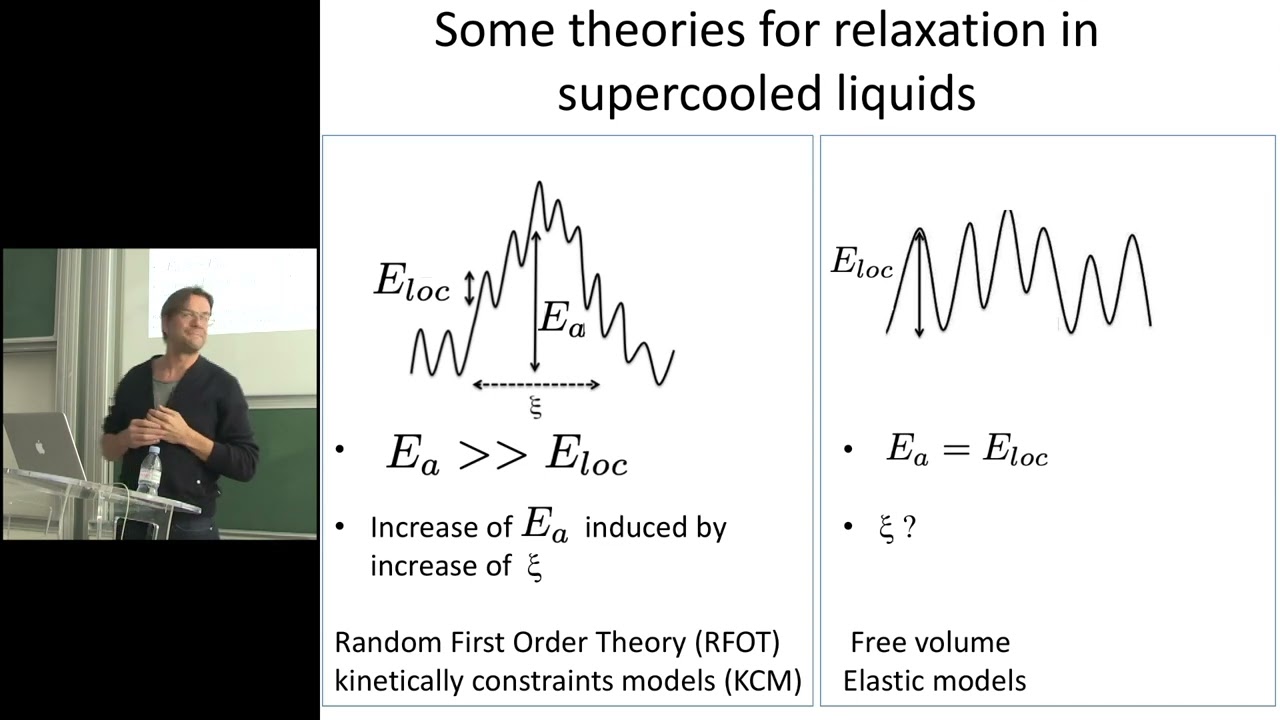 Some theories for relaxation in supercooled liquids

$E_{loc}$

$E_a$

$\xi$

• $E_a >> E_{loc}$

• Increase of $E_a$ induced by increase of $\xi$

Random First Order Theory (RFOT)
kinetically constraints models (KCM)

$E_{loc}$

• $E_a = E_{loc}$

• $\xi$ ?

Free volume
Elastic models